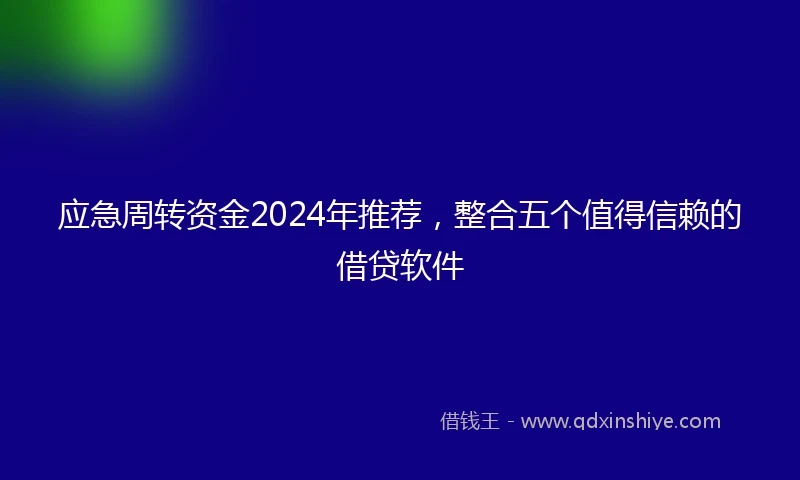 应急周转资金2024年推荐，整合五个值得信赖的借贷软件

借钱王 - www.qdxinshiye.com